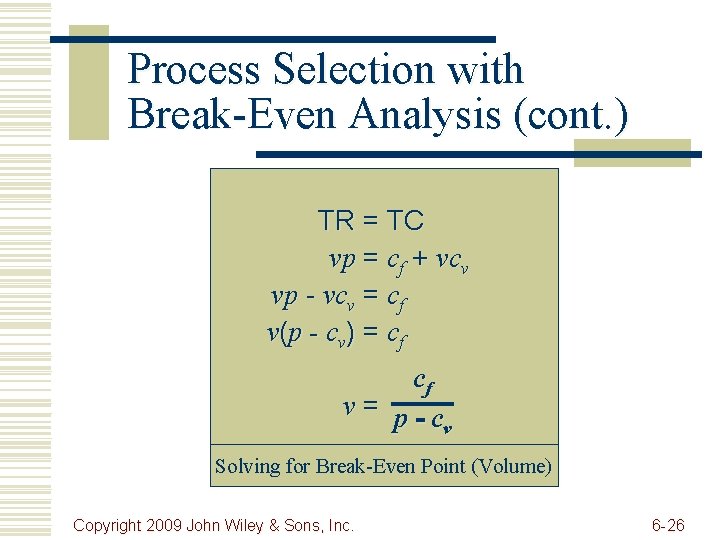 Process Selection with Break-Even Analysis (cont.)

TR = TC

$vp = c_f + vc_v$

$vp - vc_v = c_f$

$v(p - c_v) = c_f$

$v = \frac{c_f}{p - c_v}$

Solving for Break-Even Point (Volume)

Copyright 2009 John Wiley & Sons, Inc.

6-26